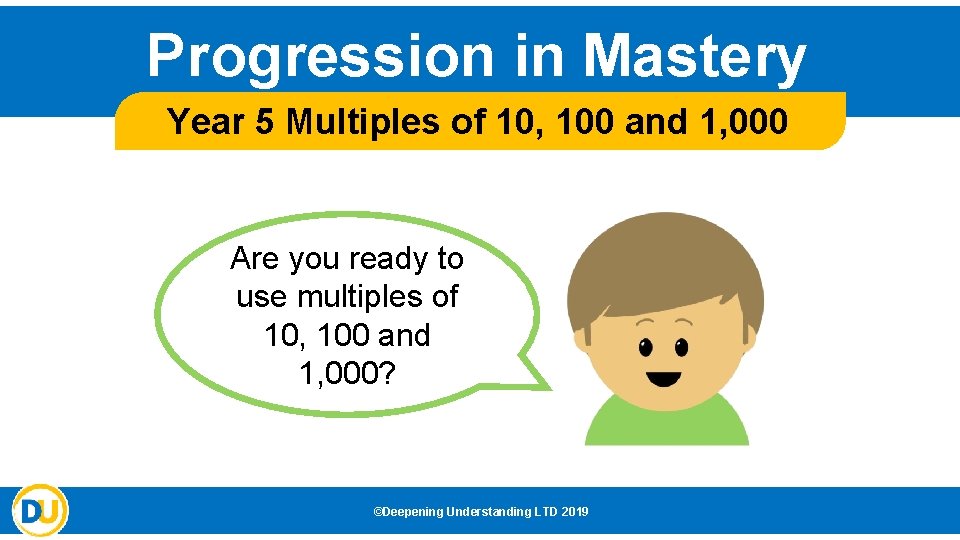 Progression in Mastery

Year 5 Multiples of 10, 100 and 1,000

Are you ready to use multiples of 10, 100 and 1,000?

DU

©Deepening Understanding LTD 2019